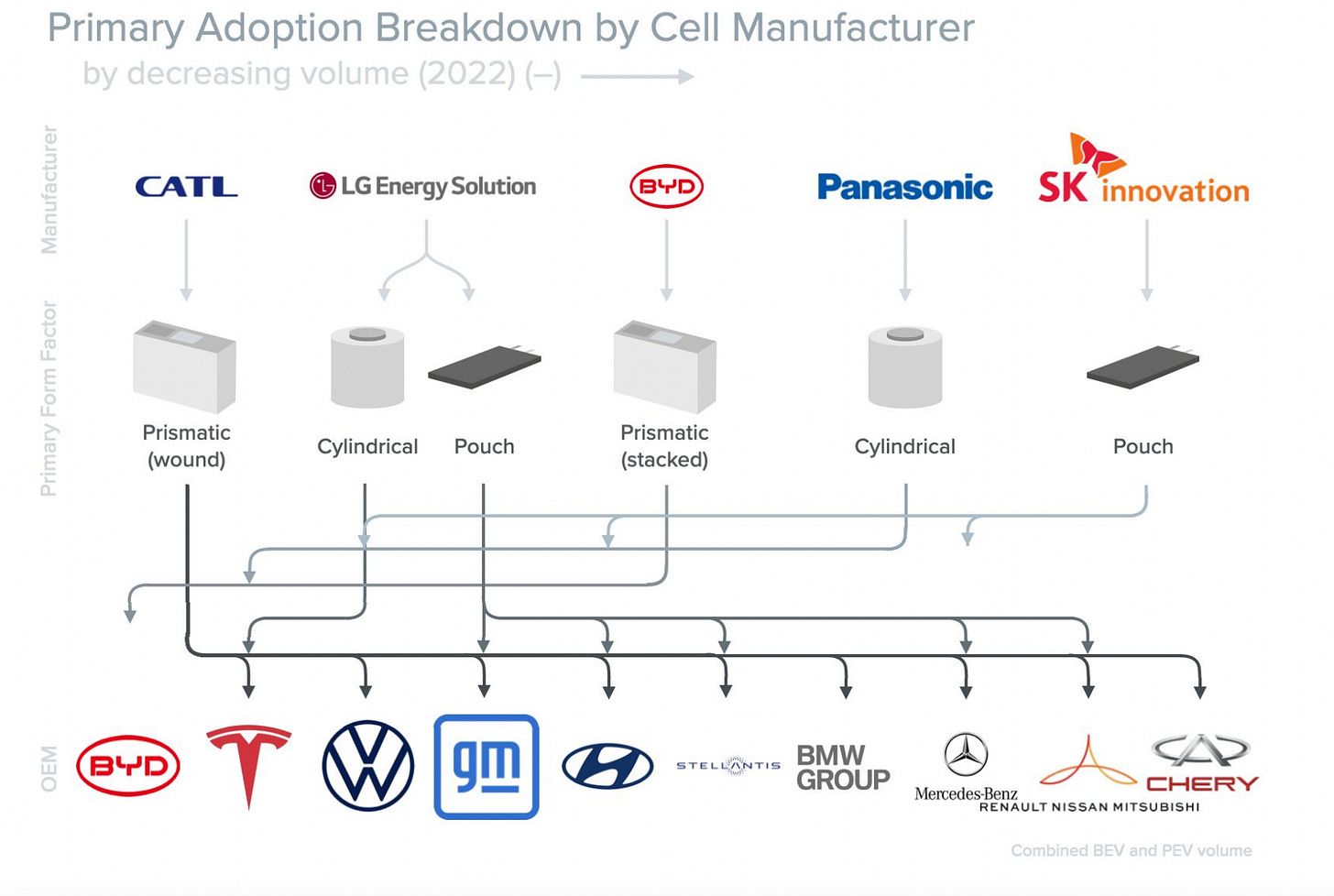 Primary Adoption Breakdown by Cell Manufacturer

by decreasing volume (2022) (–)

Manufacturer

CATL

LG Energy Solution

BYD

Panasonic

SK innovation

Primary Form Factor

Prismatic (wound)

Cylindrical

Pouch

Prismatic (stacked)

Cylindrical

Pouch

OEM

BYD

gm

STELLANTIS

BMW GROUP

Mercedes-Benz

RENAULT NISSAN MITSUBISHI

CHERY

Combined BEV and PEV volume